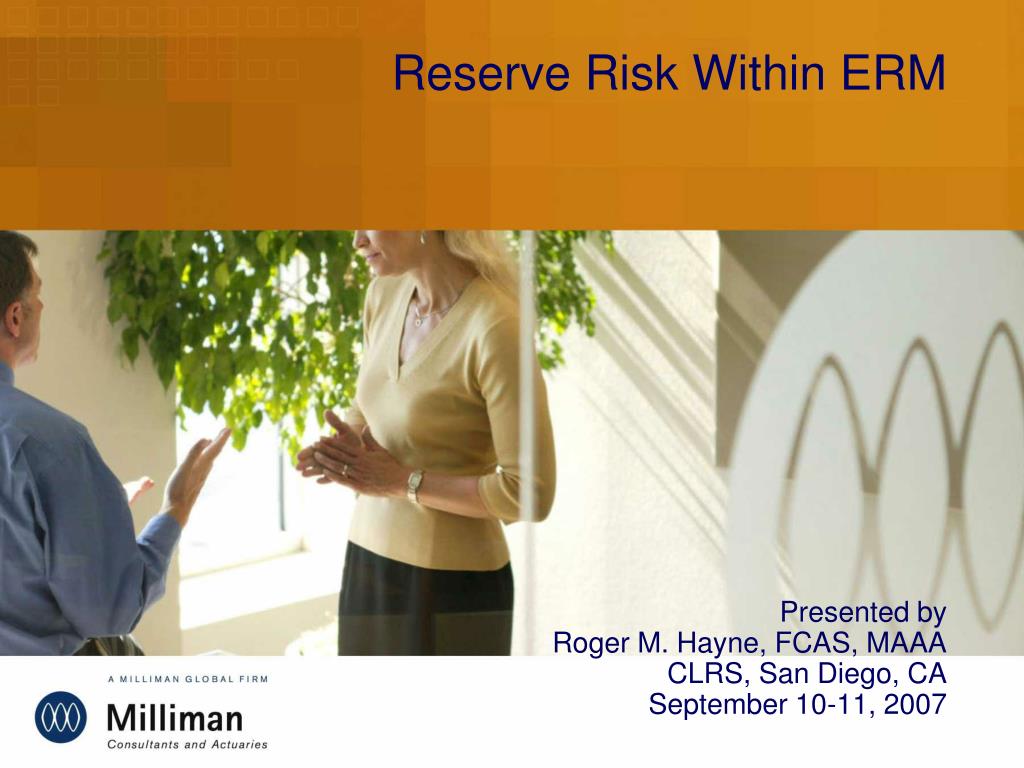 Reserve Risk Within ERM

Presented by
Roger M. Hayne, FCAS, MAAA
CLRS, San Diego, CA
September 10-11, 2007

A MILLIMAN GLOBAL FIRM

Milliman
Consultants and Actuaries